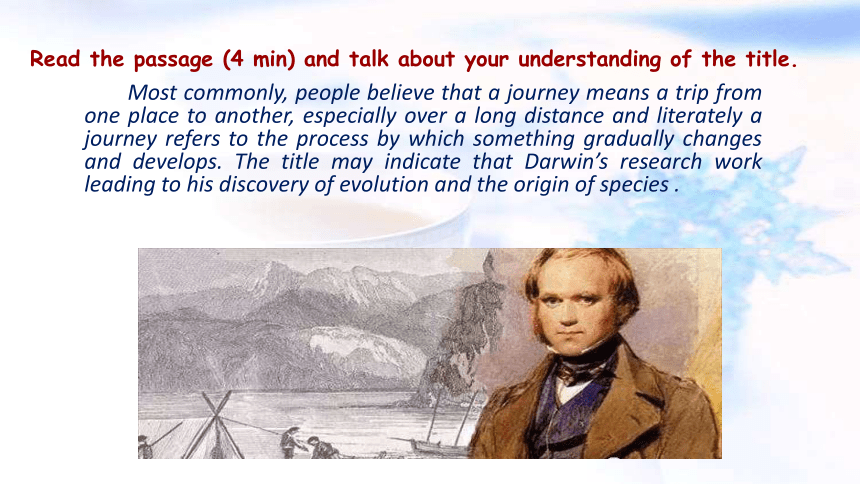 Read the passage (4 min) and talk about your understanding of the title.

Most commonly, people believe that a journey means a trip from one place to another, especially over a long distance and literately a journey refers to the process by which something gradually changes and develops. The title may indicate that Darwin's research work leading to his discovery of evolution and the origin of species .